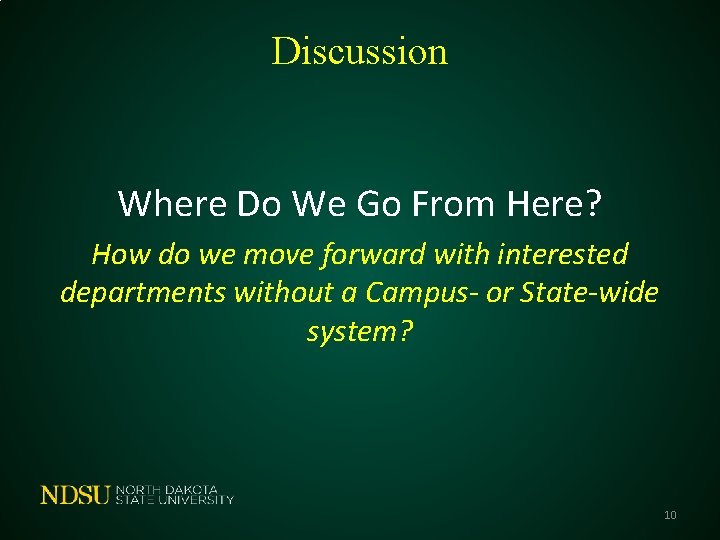 Discussion

Where Do We Go From Here?

How do we move forward with interested departments without a Campus- or State-wide system?

NDSU NORTH DAKOTA STATE UNIVERSITY

10